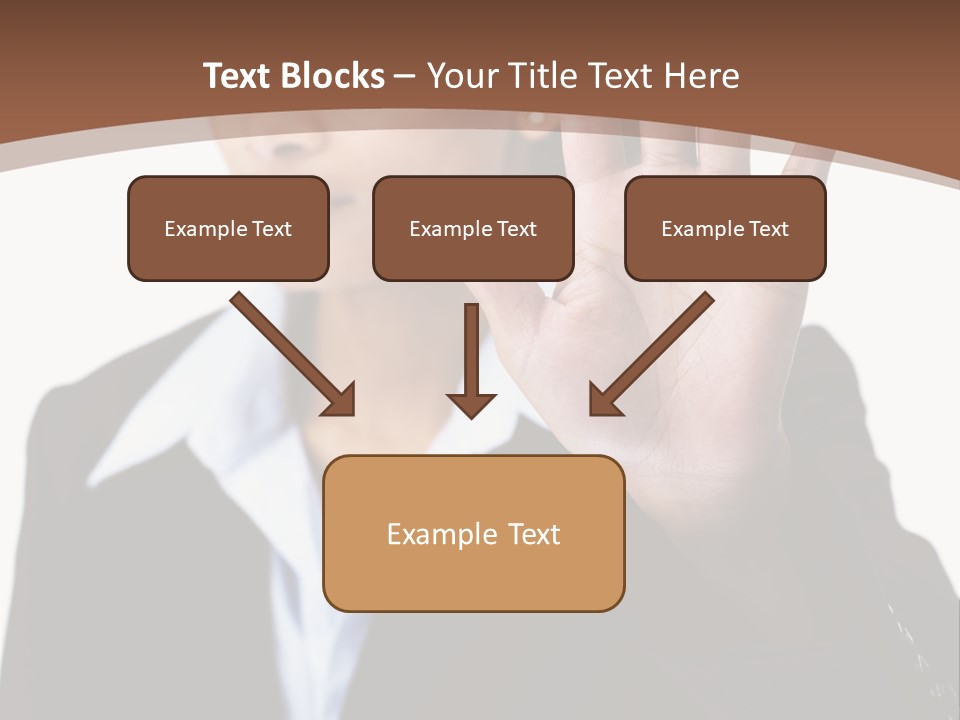 Text Blocks – Your Title Text Here

Example Text

Example Text

Example Text

Example Text